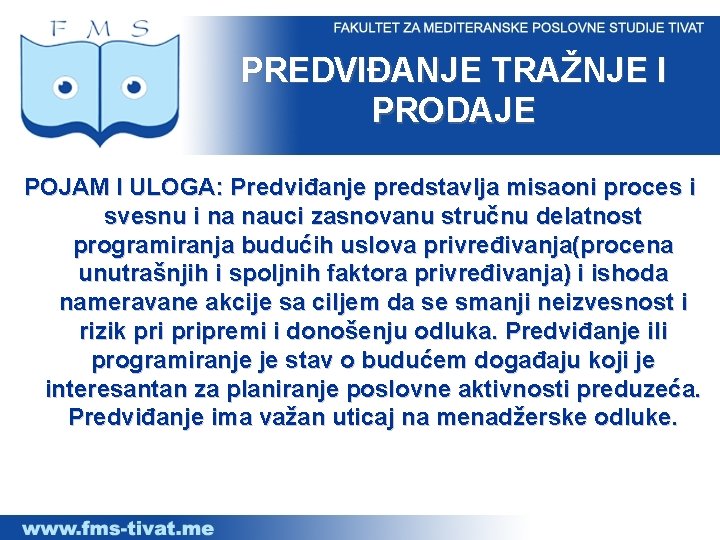 F M S

FAKULTET ZA MEDITERANSKE POSLOVNE STUDIJE TIVAT

PREDVIĐANJE TRAŽNJE I PRODAJE

POJAM I ULOGA: Predviđanje predstavlja misaoni proces i svesnu i na nauci zasnovanu stručnu delatnost programiranja budućih uslova privređivanja(procena unutrašnjih i spoljnih faktora privređivanja) i ishoda nameravane akcije sa ciljem da se smanji neizvesnost i rizik pri pripremi i donošenju odluka. Predviđanje ili programiranje je stav o budućem događaju koji je interesantan za planiranje poslovne aktivnosti preduzeća. Predviđanje ima važan uticaj na menadžerske odluke.

www.fms-tivat.me